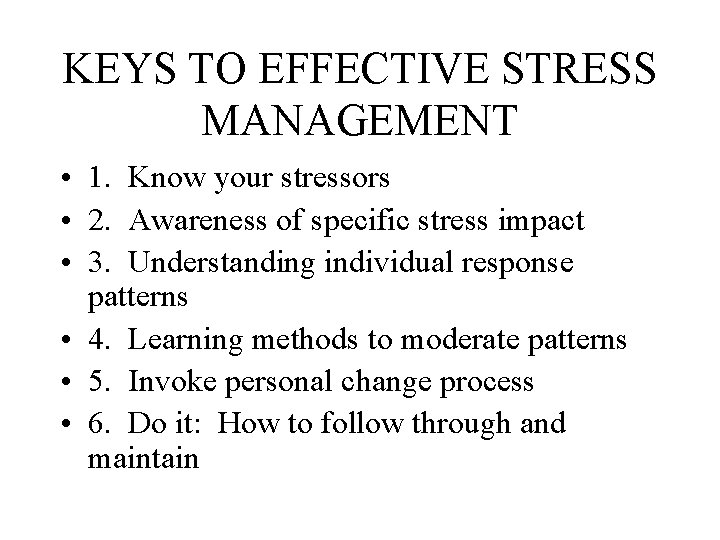 KEYS TO EFFECTIVE STRESS MANAGEMENT

• 1. Know your stressors
• 2. Awareness of specific stress impact
• 3. Understanding individual response patterns
• 4. Learning methods to moderate patterns
• 5. Invoke personal change process
• 6. Do it: How to follow through and maintain